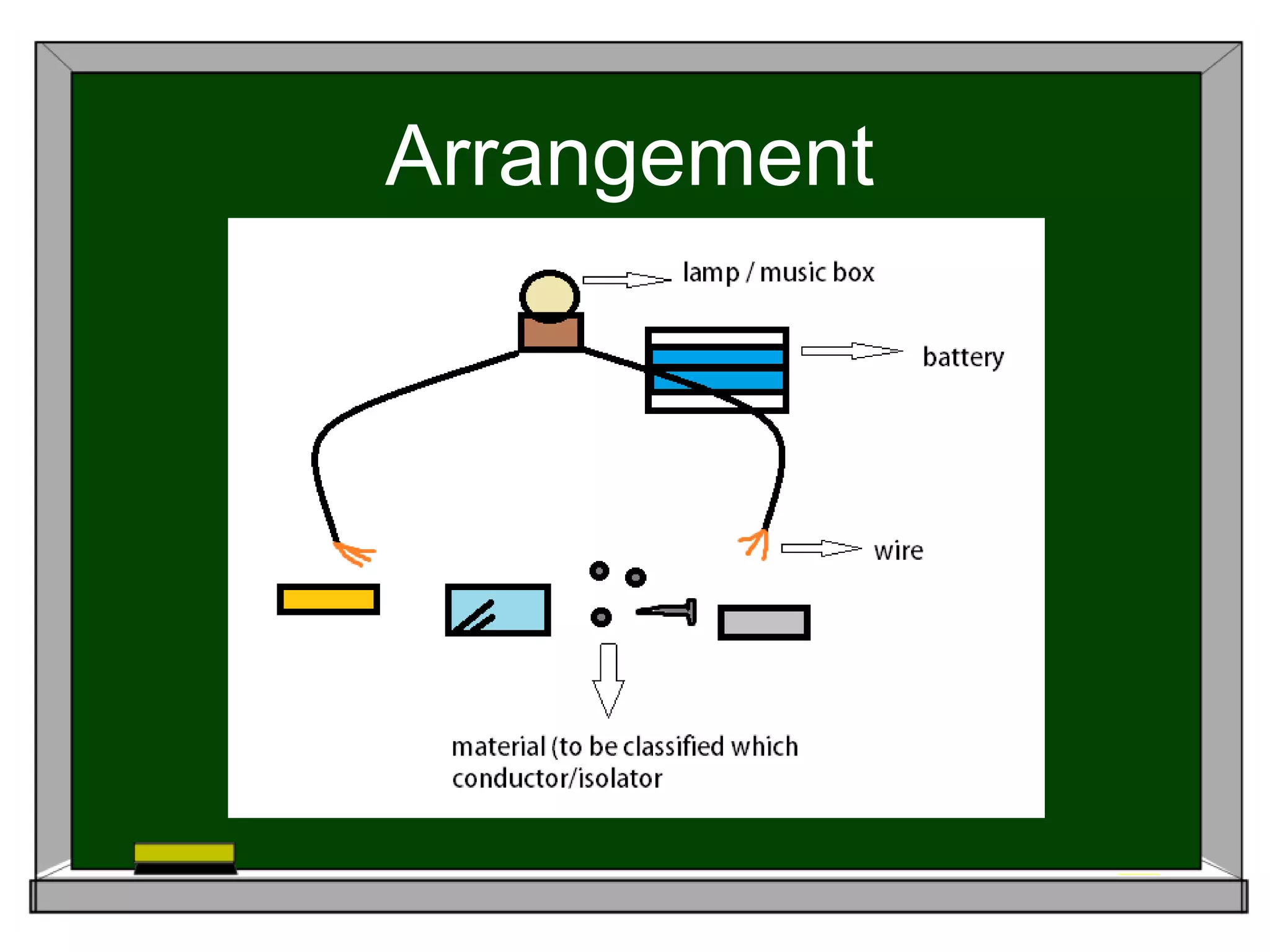 Arrangement

lamp / music box

battery

wire

material (to be classified which conductor/isolator